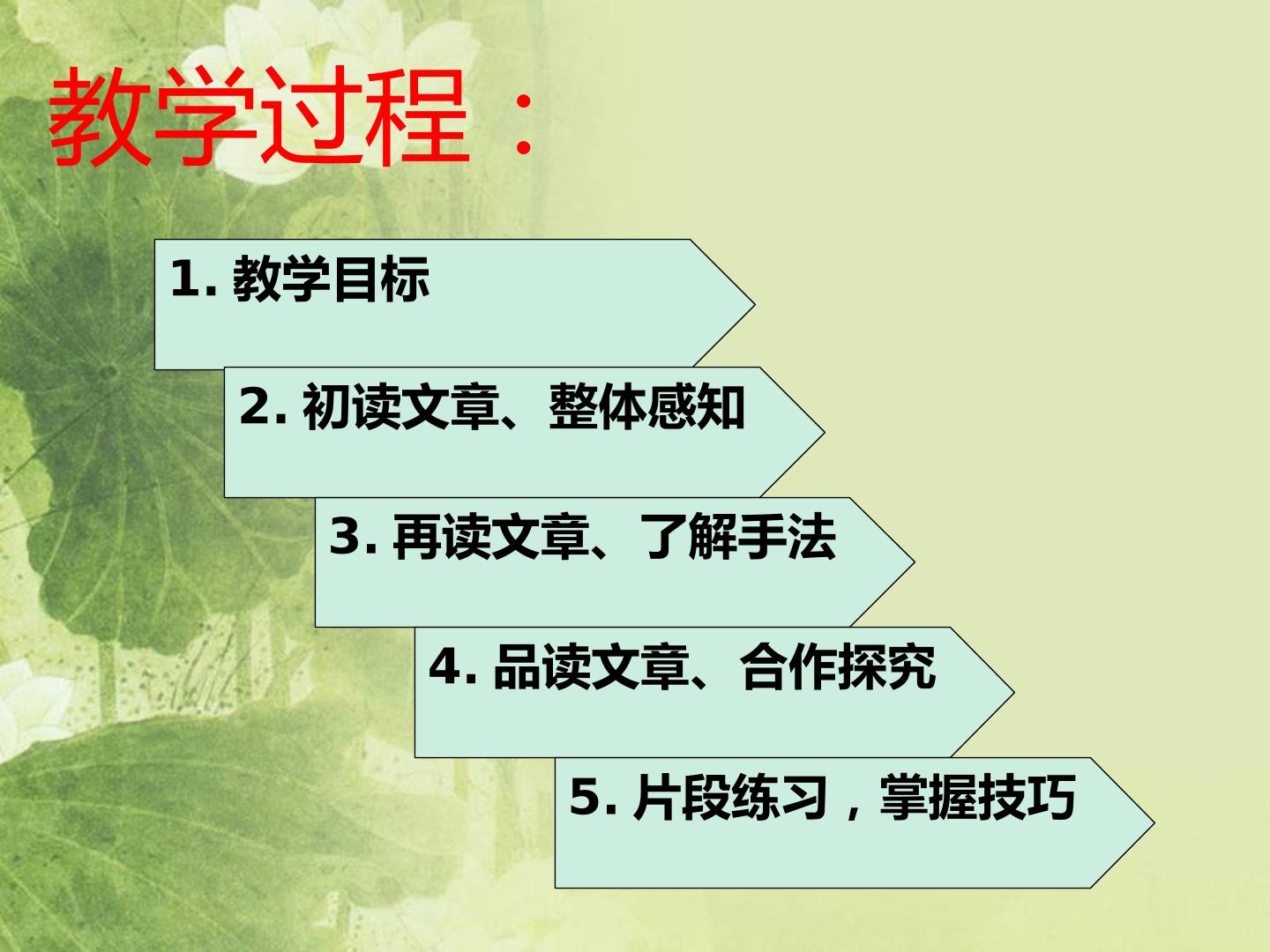 教学过程：

1.教学目标

2.初读文章、整体感知

3.再读文章、了解手法

4.品读文章、合作探究

5.片段练习，掌握技巧